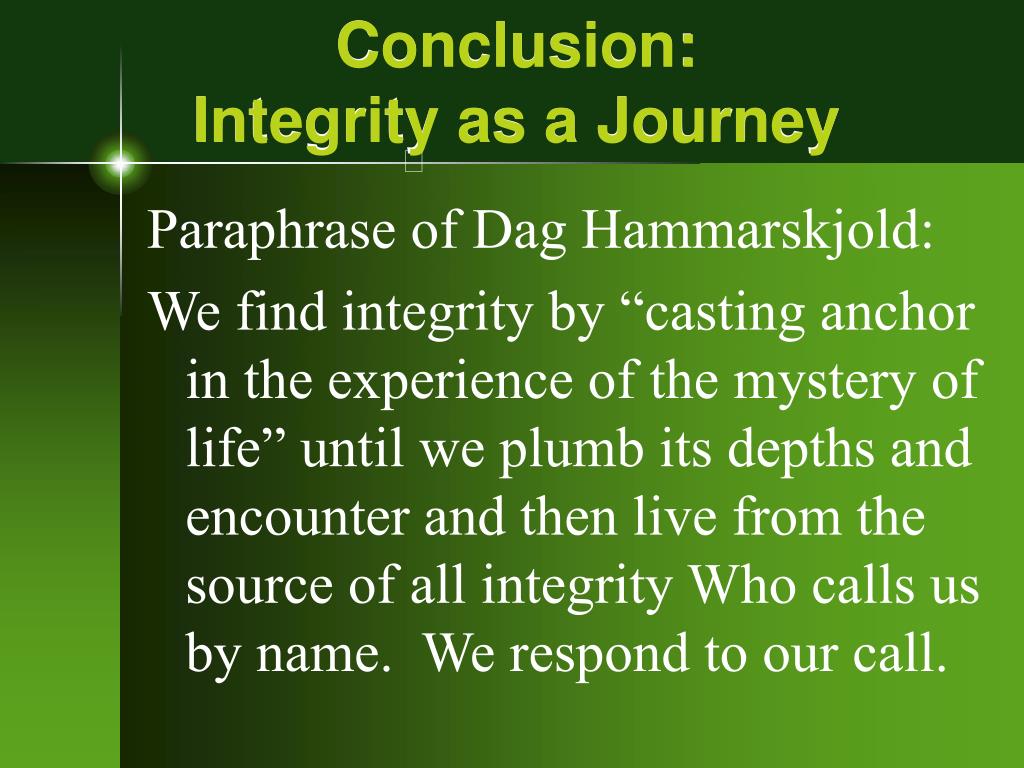 Conclusion:
Integrity as a Journey

Paraphrase of Dag Hammarskjold:

We find integrity by “casting anchor in the experience of the mystery of life” until we plumb its depths and encounter and then live from the source of all integrity Who calls us by name. We respond to our call.